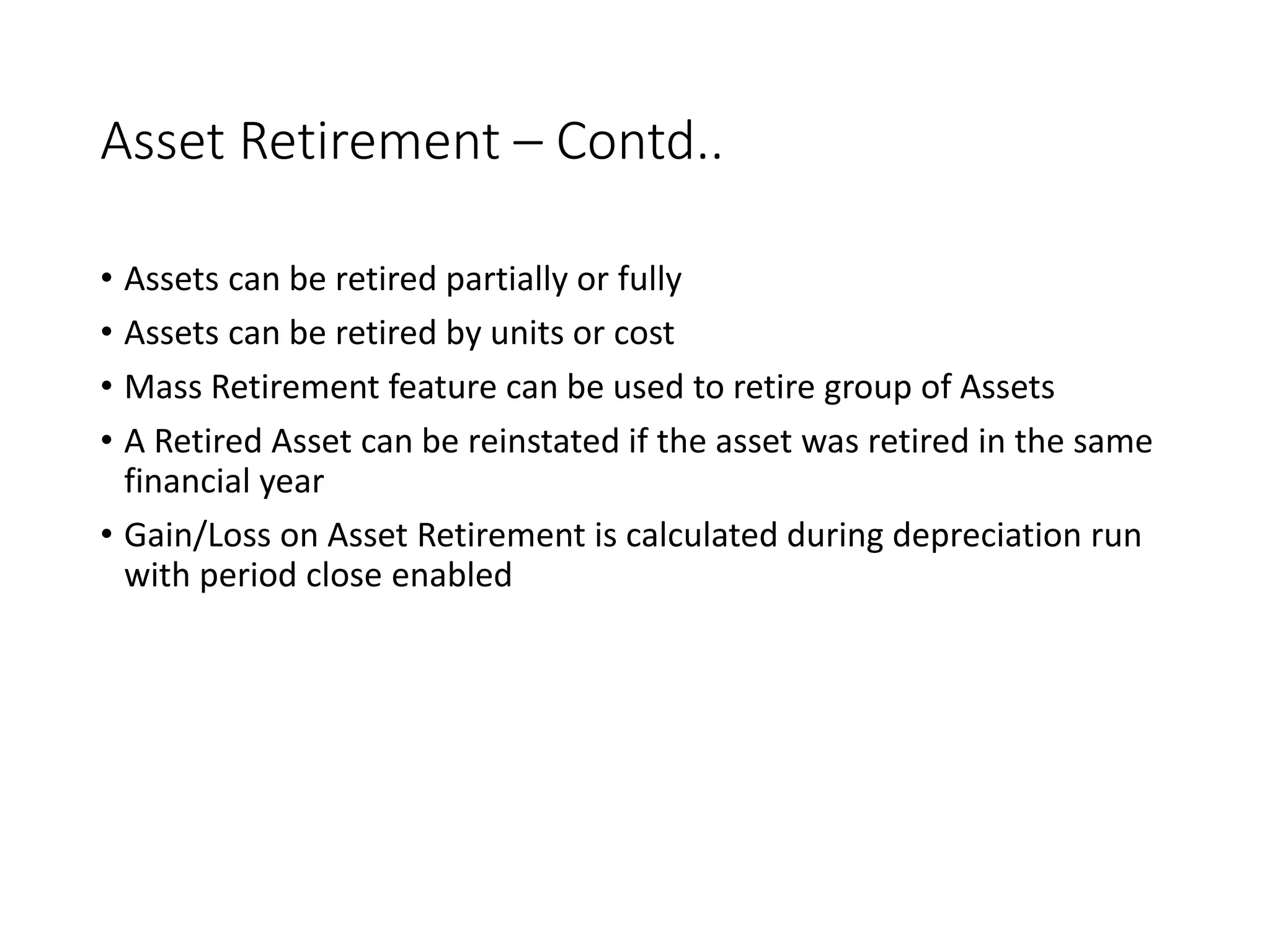 Asset Retirement – Contd..

• Assets can be retired partially or fully
• Assets can be retired by units or cost
• Mass Retirement feature can be used to retire group of Assets
• A Retired Asset can be reinstated if the asset was retired in the same financial year
• Gain/Loss on Asset Retirement is calculated during depreciation run with period close enabled